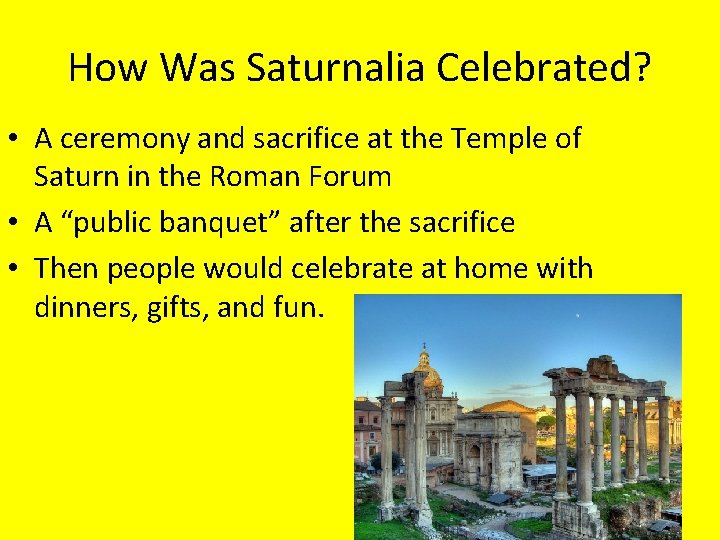 How Was Saturnalia Celebrated?

• A ceremony and sacrifice at the Temple of Saturn in the Roman Forum
• A “public banquet” after the sacrifice
• Then people would celebrate at home with dinners, gifts, and fun.